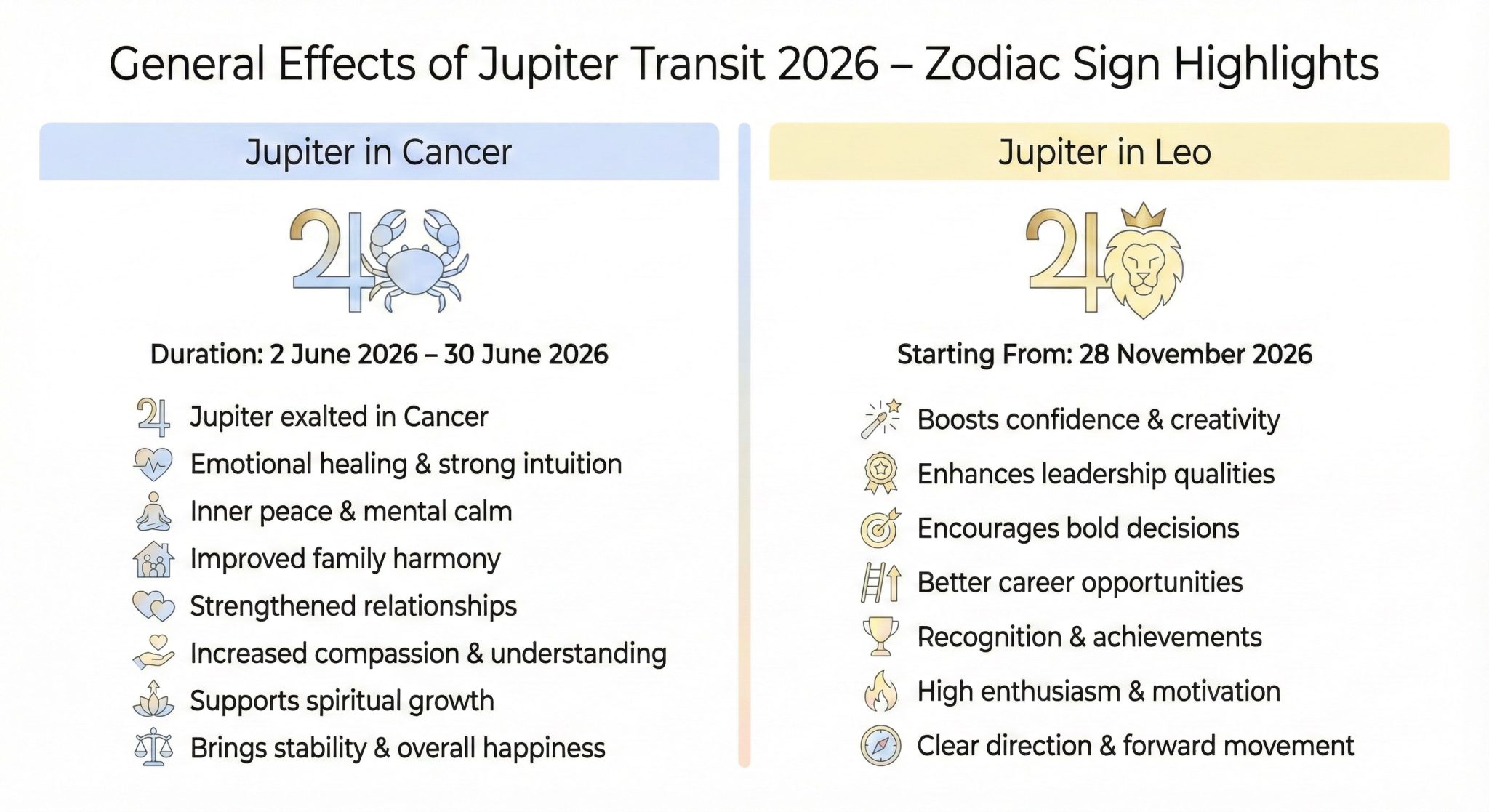 General Effects of Jupiter Transit 2026 – Zodiac Sign Highlights

Jupiter in Cancer

Duration: 2 June 2026 – 30 June 2026

Jupiter exalted in Cancer
Emotional healing & strong intuition
Inner peace & mental calm
Improved family harmony
Strengthened relationships
Increased compassion & understanding
Supports spiritual growth
Brings stability & overall happiness

Jupiter in Leo

Starting From: 28 November 2026

Boosts confidence & creativity
Enhances leadership qualities
Encourages bold decisions
Better career opportunities
Recognition & achievements
High enthusiasm & motivation
Clear direction & forward movement